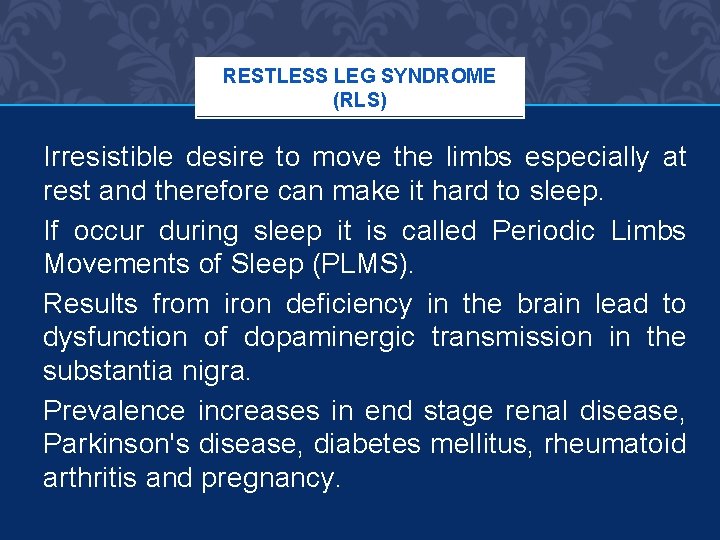 RESTLESS LEG SYNDROME (RLS)

Irresistible desire to move the limbs especially at rest and therefore can make it hard to sleep.

If occur during sleep it is called Periodic Limbs Movements of Sleep (PLMS).

Results from iron deficiency in the brain lead to dysfunction of dopaminergic transmission in the substantia nigra.

Prevalence increases in end stage renal disease, Parkinson's disease, diabetes mellitus, rheumatoid arthritis and pregnancy.